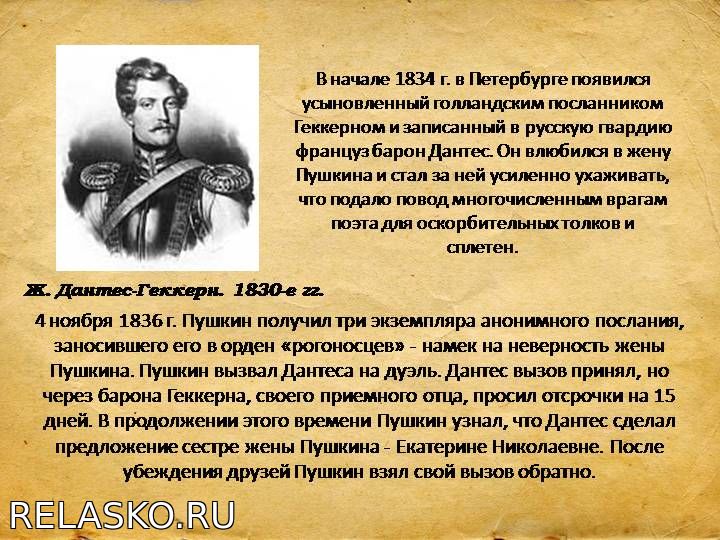 В начале 1834 г. в Петербурге появился усыновленный голландским посланником Геккерном и записанный в русскую гвардию француз барон Дантес. Он влюбился в жену Пушкина и стал за ней усиленно ухаживать, что подало повод многочисленным врагам поэта для оскорбительных толков и сплетен.

Ж. Дантес-Геккерн. 1830-е гг.

4 ноября 1836 г. Пушкин получил три экземпляра анонимного послания, заносившего его в орден «рогоносцев» - намек на неверность жены Пушкина. Пушкин вызвал Дантеса на дуэль. Дантес вызов принял, но через барона Геккерна, своего приемного отца, просил отсрочки на 15 дней. В продолжении этого времени Пушкин узнал, что Дантес сделал предложение сестре жены Пушкина - Екатерине Николаевне. После убеждения друзей Пушкин взял свой вызов обратно.

RELASKO.RU